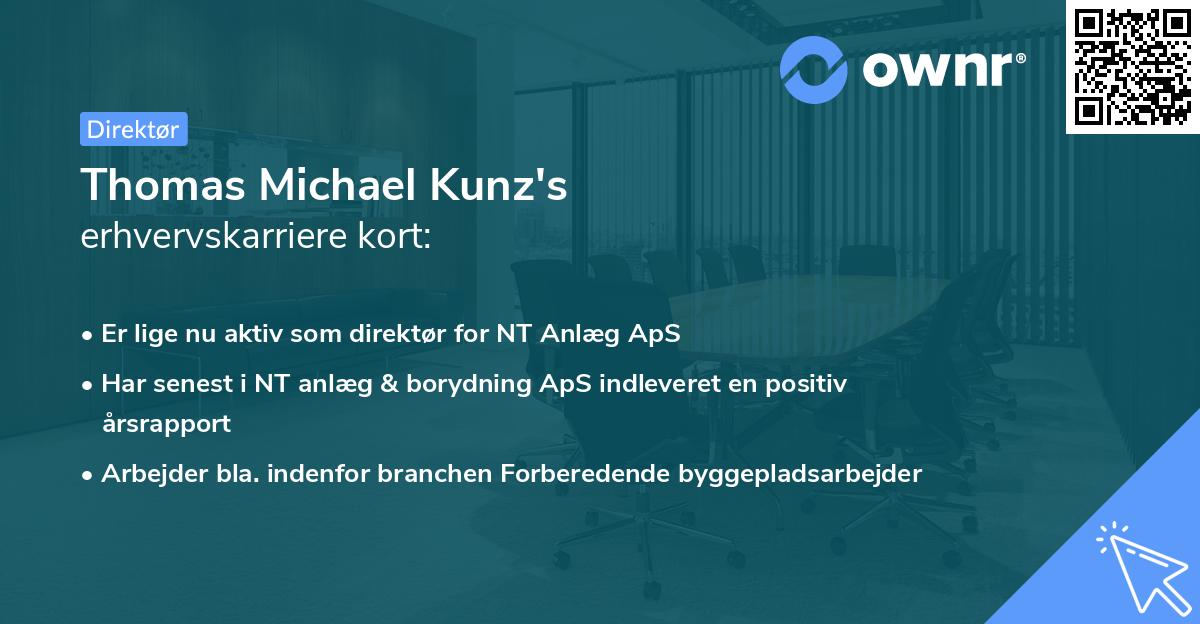 ownr®

Direktør

Thomas Michael Kunz's erhvervskarriere kort:

• Er lige nu aktiv som direktør for NT Anlæg ApS

• Har senest i NT anlæg & borydning ApS indleveret en positiv årsrapport

• Arbejder bla. indenfor branchen Forberedende byggepladsarbejder